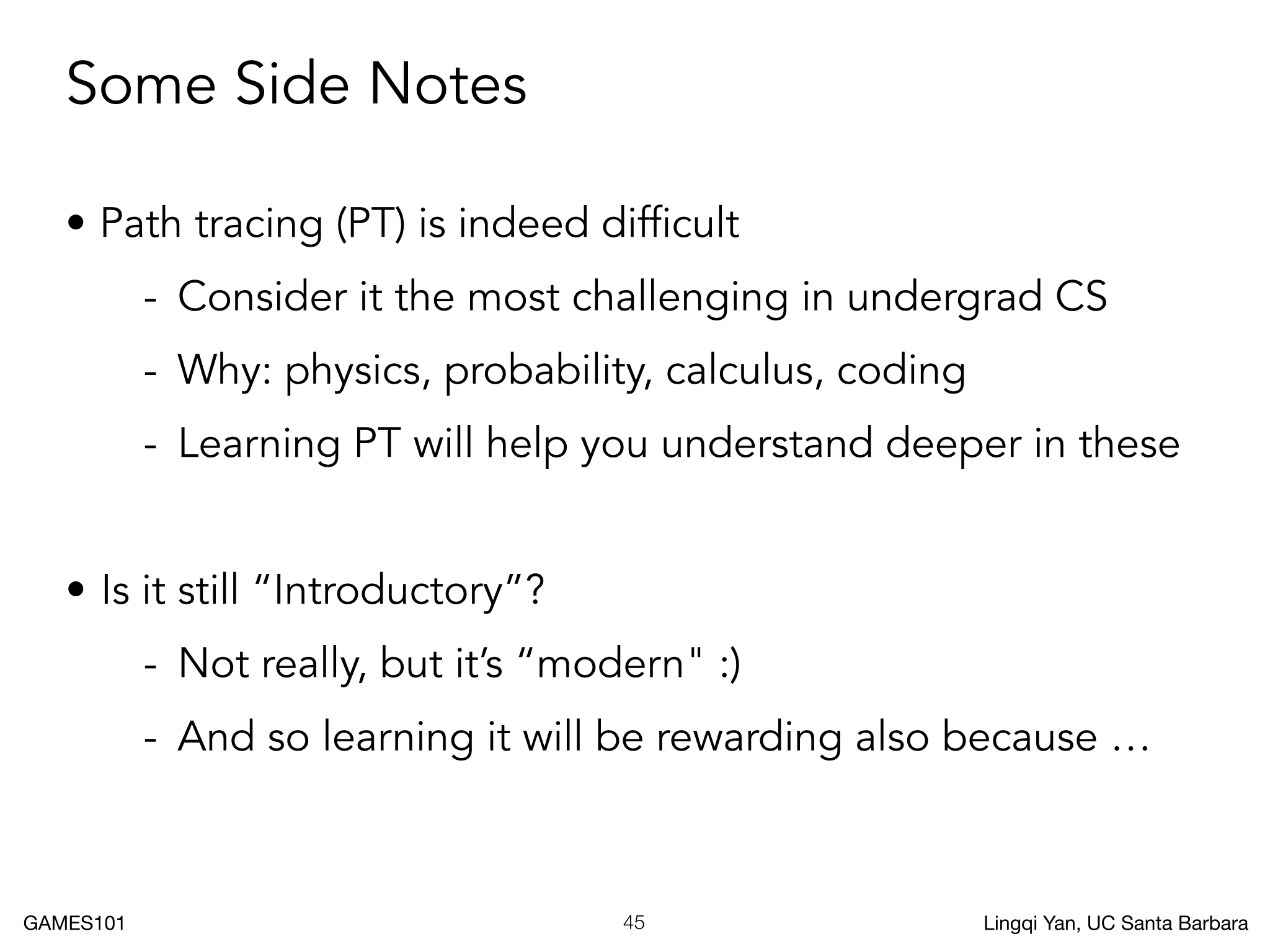 Some Side Notes

• Path tracing (PT) is indeed difficult

- Consider it the most challenging in undergrad CS
- Why: physics, probability, calculus, coding
- Learning PT will help you understand deeper in these

• Is it still “Introductory”?

- Not really, but it’s “modern" :)
- And so learning it will be rewarding also because …

GAMES101 45 Lingqi Yan, UC Santa Barbara